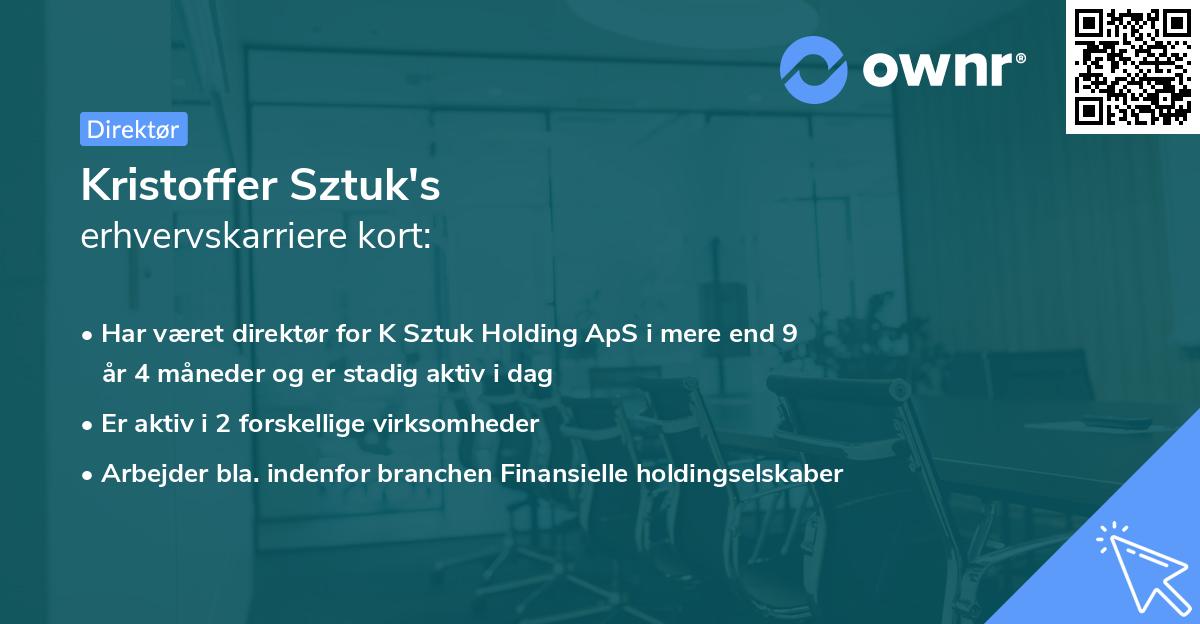 ownr®

Direktør

Kristoffer Sztuk's
erhvervskarriere kort:

• Har været direktør for K Sztuk Holding ApS i mere end 9 år 4 måneder og er stadig aktiv i dag
• Er aktiv i 2 forskellige virksomheder
• Arbejder bla. indenfor branchen Finansielle holdingselskaber